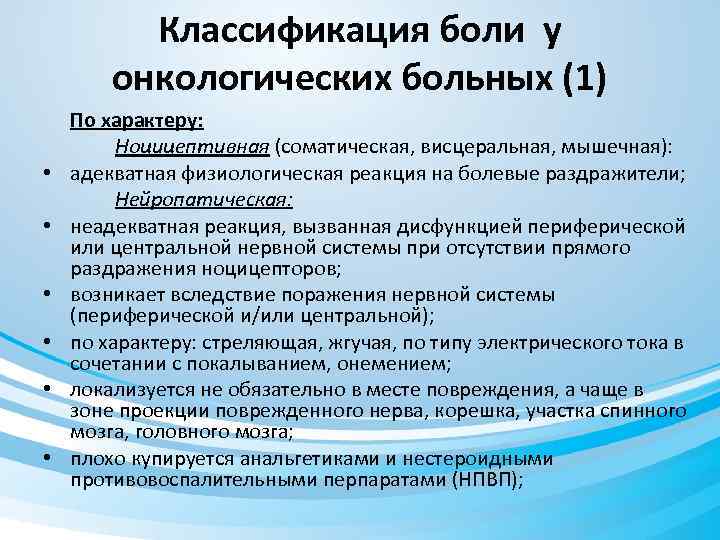 Классификация боли у онкологических больных (1)

По характеру:

Ноцицептивная (соматическая, висцеральная, мышечная):

• адекватная физиологическая реакция на болевые раздражители;

Нейропатическая:

• неадекватная реакция, вызванная дисфункцией периферической или центральной нервной системы при отсутствии прямого раздражения ноцицепторов;

• возникает вследствие поражения нервной системы (периферической и/или центральной);

• по характеру: стреляющая, жгучая, по типу электрического тока в сочетании с покалыванием, онемением;

• локализуется не обязательно в месте повреждения, а чаще в зоне проекции поврежденного нерва, корешка, участка спинного мозга, головного мозга;

• плохо купируется анальгетиками и нестероидными противовоспалительными перпаратами (НПВП);